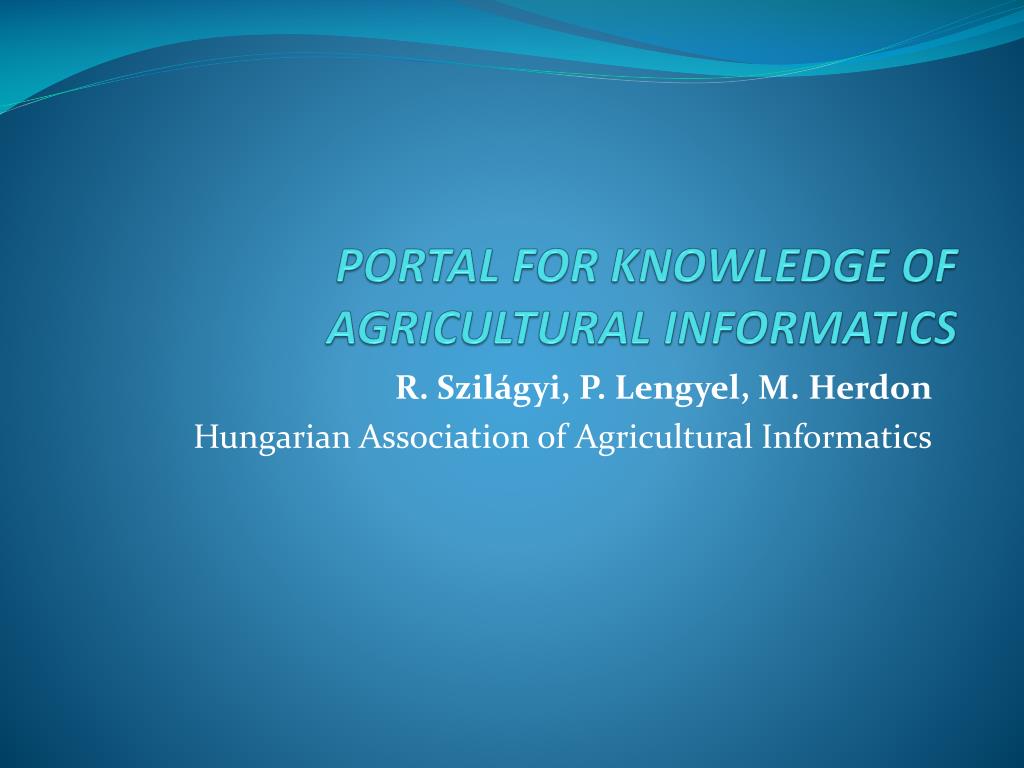 PORTAL FOR KNOWLEDGE OF AGRICULTURAL INFORMATICS

R. Szilágyi, P. Lengyel, M. Herdon
Hungarian Association of Agricultural Informatics